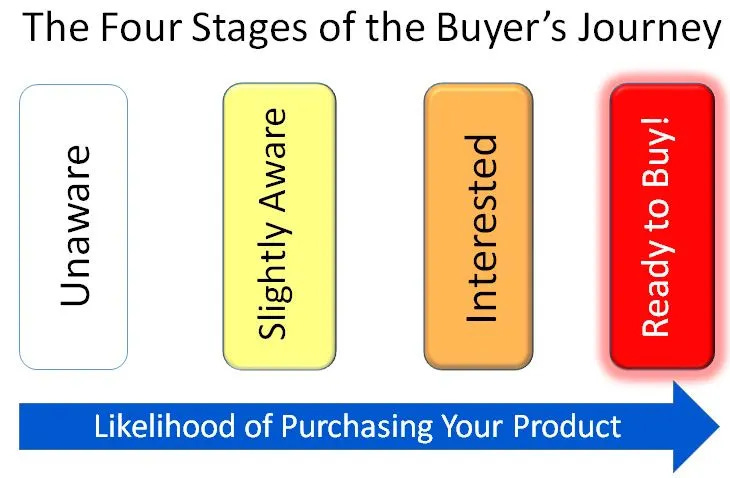 The Four Stages of the Buyer's Journey

Unaware

Slightly Aware

Interested

Ready to Buy!

Likelihood of Purchasing Your Product